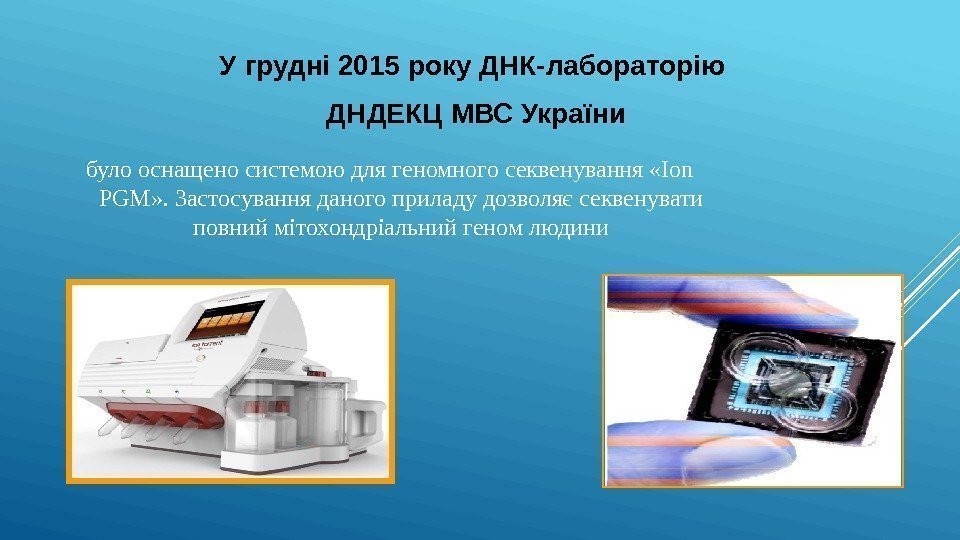 У грудні 2015 року ДНК-лабораторію

ДНДЕКЦ МВС України

було оснащено системою для геномного секвенування «Ion PGM». Застосування даного приладу дозволяє секвенувати повний мітохондріальний геном людини